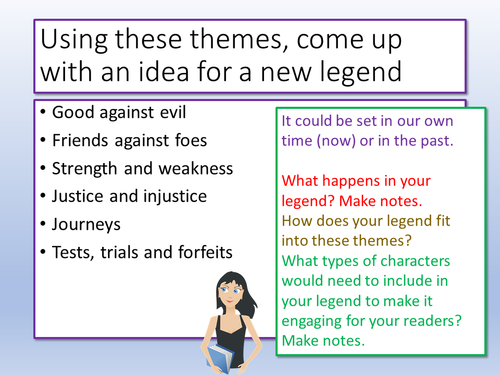 Using these themes, come up with an idea for a new legend

• Good against evil
• Friends against foes
• Strength and weakness
• Justice and injustice
• Journeys
• Tests, trials and forfeits

It could be set in our own time (now) or in the past.

What happens in your legend? Make notes.
How does your legend fit into these themes?
What types of characters would need to include in your legend to make it engaging for your readers? Make notes.